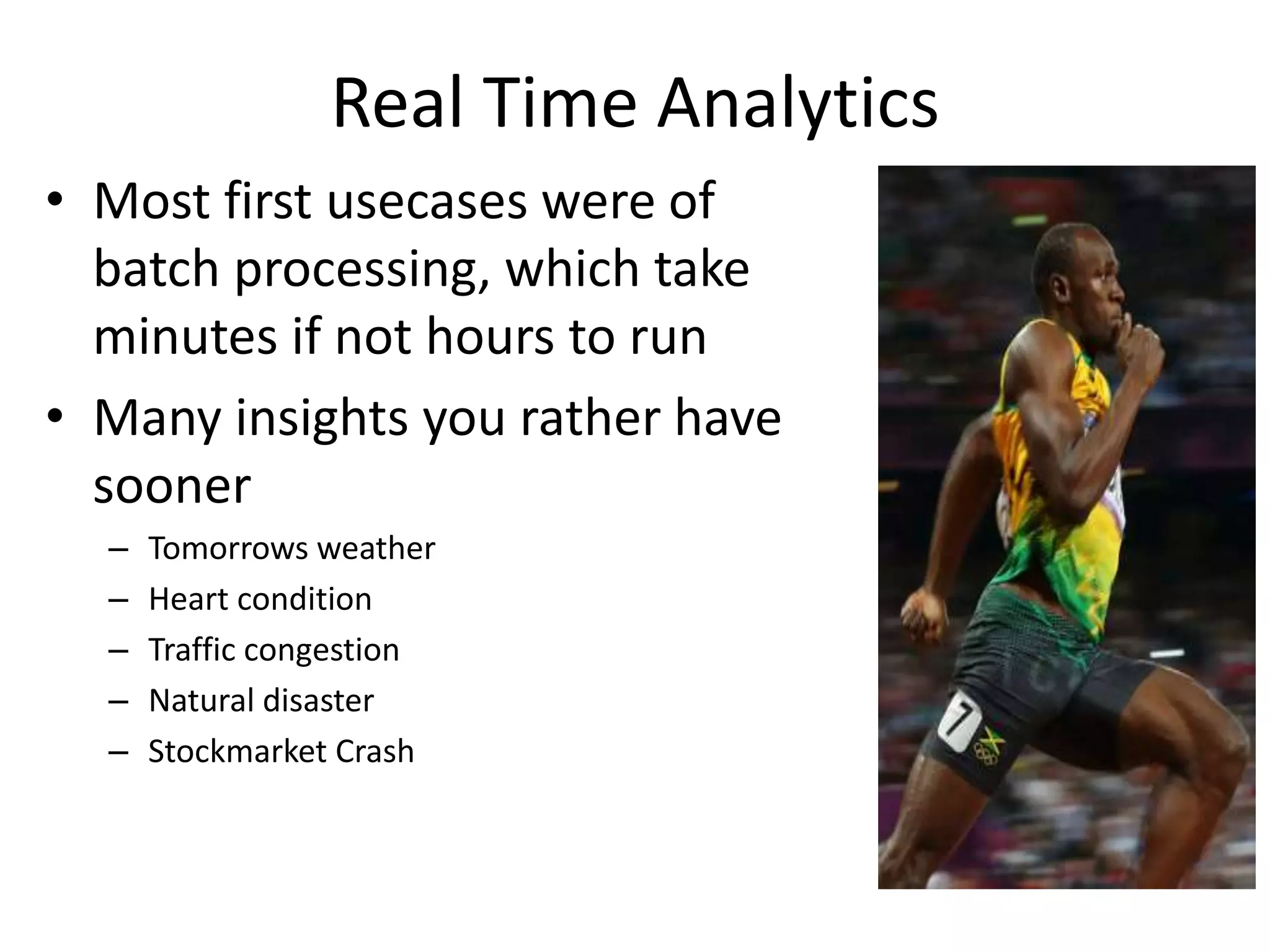 Real Time Analytics

• Most first usecases were of batch processing, which take minutes if not hours to run

• Many insights you rather have sooner

– Tomorrows weather
– Heart condition
– Traffic congestion
– Natural disaster
– Stockmarket Crash

7